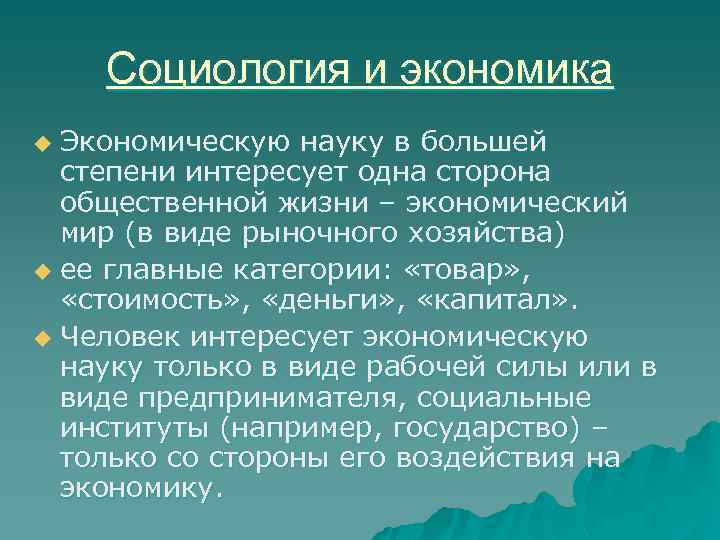 Социология и экономика

Экономическую науку в большей степени интересует одна сторона общественной жизни – экономический мир (в виде рыночного хозяйства)

ее главные категории: «товар», «стоимость», «деньги», «капитал».

Человек интересует экономическую науку только в виде рабочей силы или в виде предпринимателя, социальные институты (например, государство) – только со стороны его воздействия на экономику.